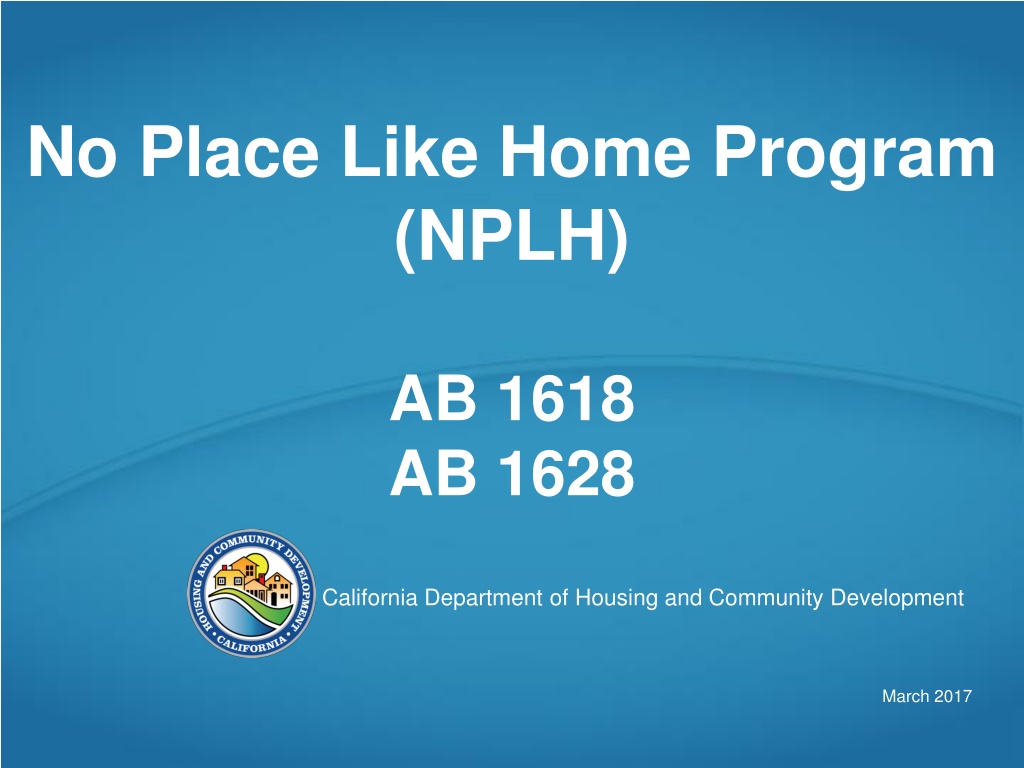 No Place Like Home Program (NPLH)

AB 1618
AB 1628

HOUSING AND COMMUNITY DEVELOPMENT • CALIFORNIA •

California Department of Housing and Community Development

March 2017